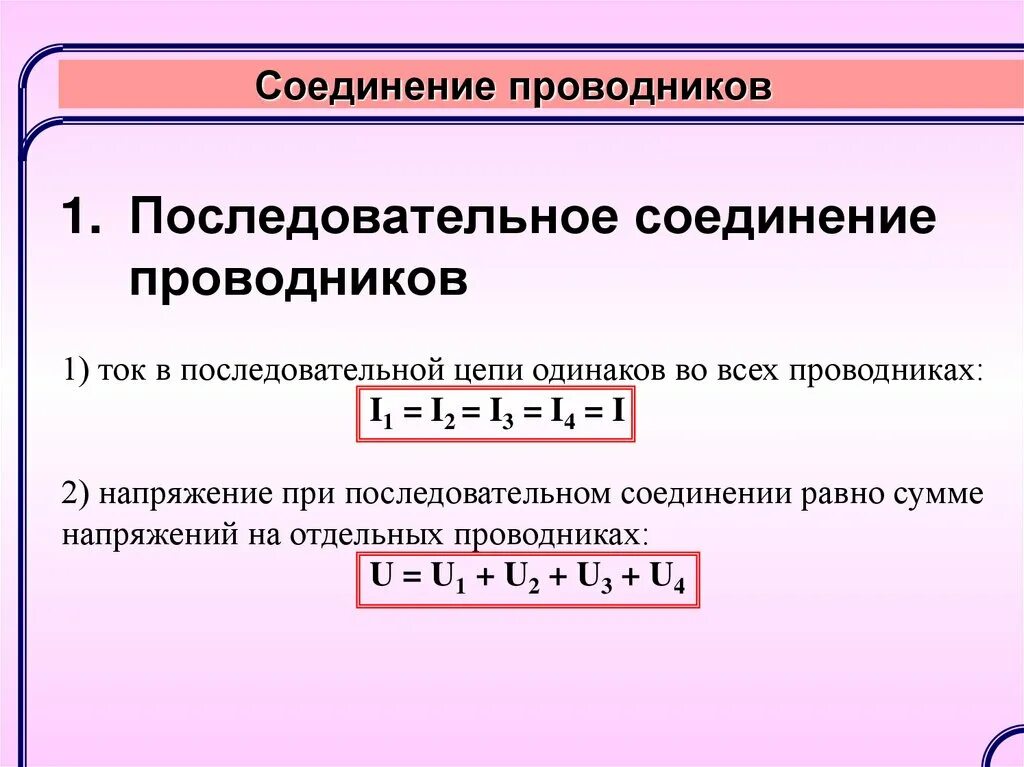 Соединение проводников

1. Последовательное соединение проводников

1) ток в последовательной цепи одинаков во всех проводниках:

$I_1 = I_2 = I_3 = I_4 = I$

2) напряжение при последовательном соединении равно сумме напряжений на отдельных проводниках:

$U = U_1 + U_2 + U_3 + U_4$